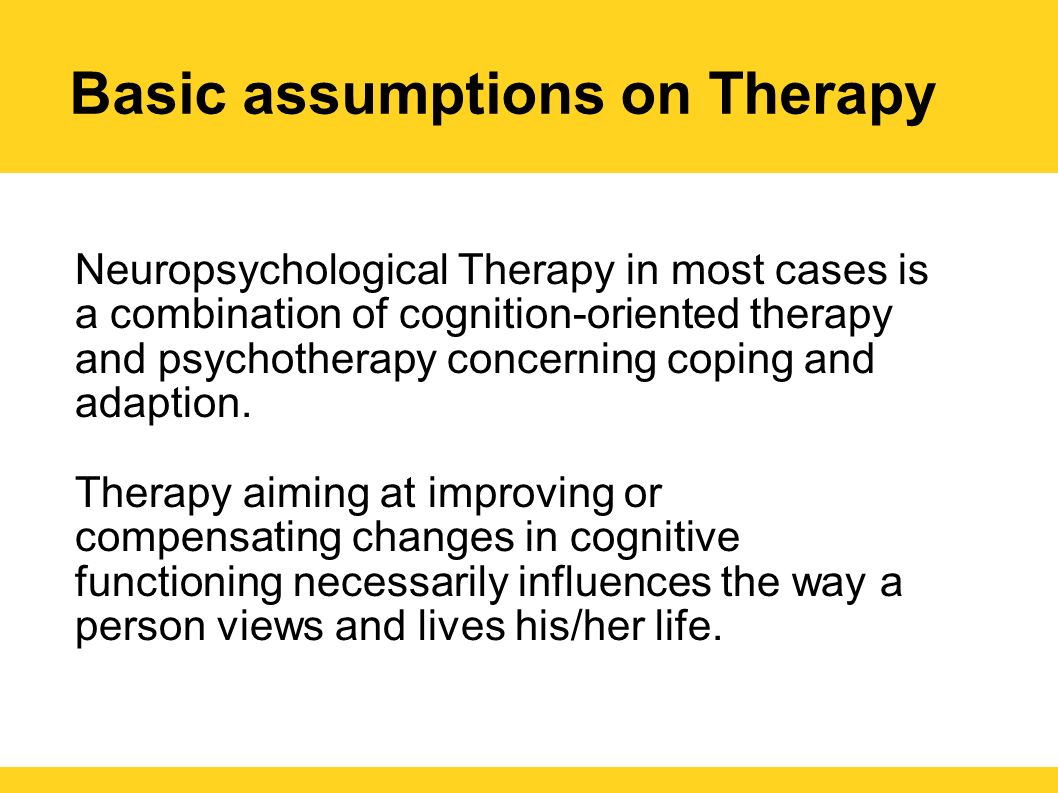 Basic assumptions on Therapy

Neuropsychological Therapy in most cases is a combination of cognition-oriented therapy and psychotherapy concerning coping and adaption.

Therapy aiming at improving or compensating changes in cognitive functioning necessarily influences the way a person views and lives his/her life.